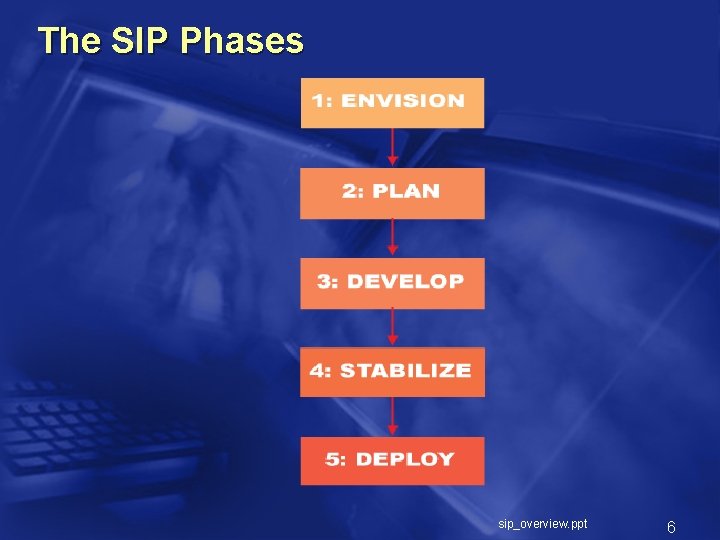 The SIP Phases

1: ENVISION

2: PLAN

3: DEVELOP

4: STABILIZE

5: DEPLOY

sip_overview.ppt

6